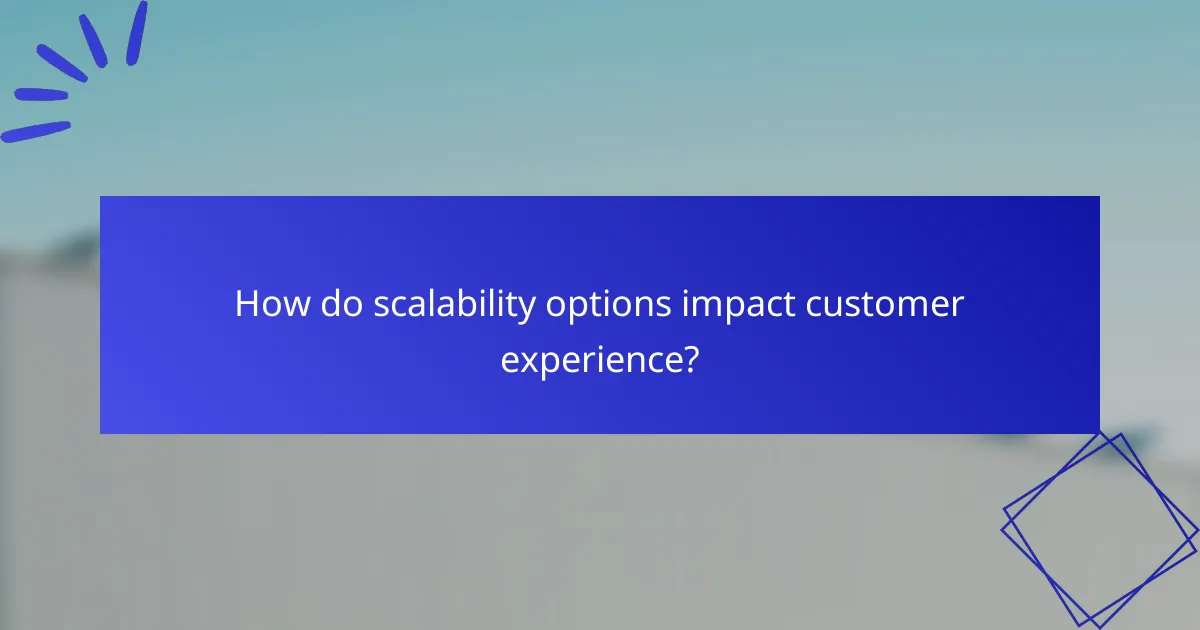 How do scalability options impact customer experience?